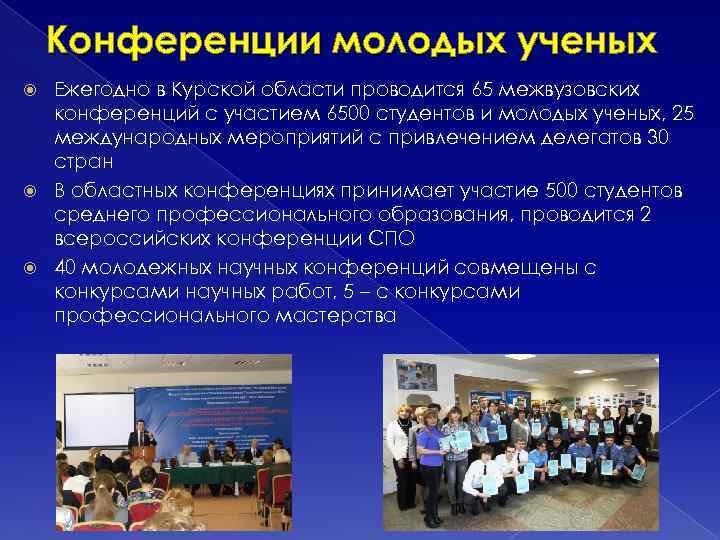 Конференции молодых ученых

Ежегодно в Курской области проводится 65 межвузовских конференций с участием 6500 студентов и молодых ученых, 25 международных мероприятий с привлечением делегатов 30 стран

В областных конференциях принимает участие 500 студентов среднего профессионального образования, проводится 2 всероссийских конференции СПО

40 молодежных научных конференций совмещены с конкурсами научных работ, 5 – с конкурсами профессионального мастерства